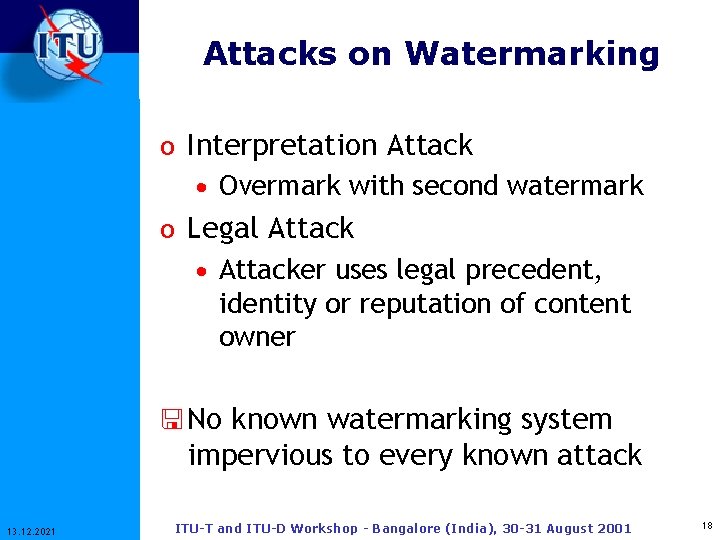 ITU

Attacks on Watermarking

o Interpretation Attack

• Overmark with second watermark

o Legal Attack

• Attacker uses legal precedent, identity or reputation of content owner

No known watermarking system impervious to every known attack

13.12.2021

ITU-T and ITU-D Workshop - Bangalore (India), 30-31 August 2001

18